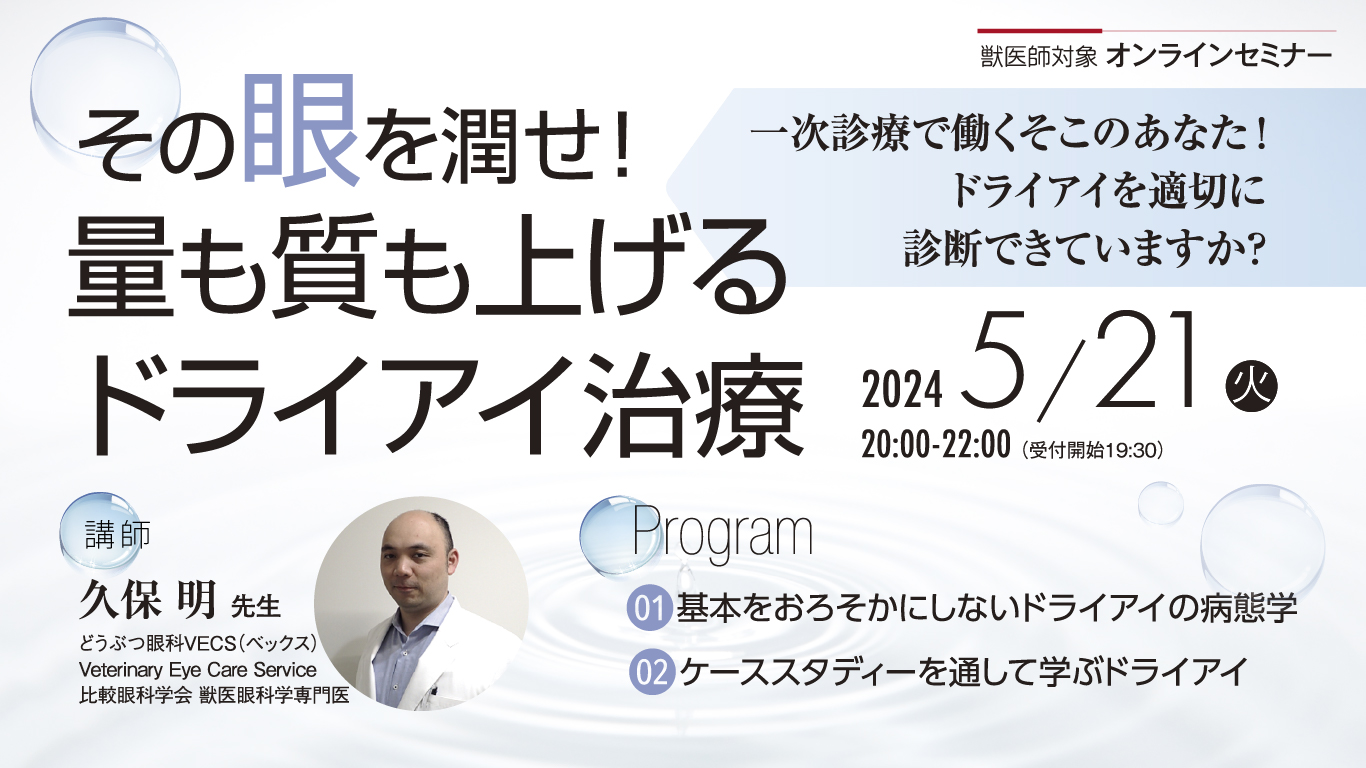 獣医師対象 オンラインセミナー

その眼を潤せ!
量も質も上げる
ドライアイ治療

一次診療で働くそこのあなた!
ドライアイを適切に
診断できていますか?

2024 5/21 火
20:00-22:00（受付開始19:30）

講師
久保 明 先生
どうぶつ眼科VECS（ベックス）
Veterinary Eye Care Service
比較眼科学会 獣医眼科学専門医

Program
01 基本をおろそかにしないドライアイの病態学
02 ケーススタディーを通して学ぶドライアイ